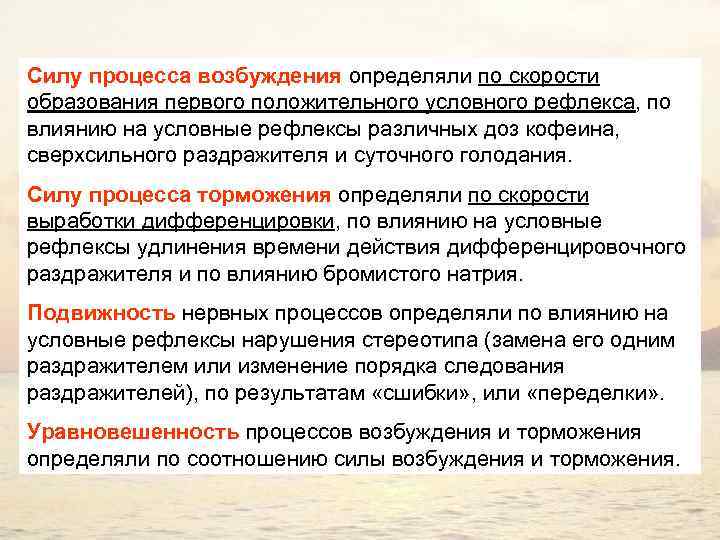 Силу процесса возбуждения определяли по скорости образования первого положительного условного рефлекса, по влиянию на условные рефлексы различных доз кофеина, сверхсильного раздражителя и суточного голодания.

Силу процесса торможения определяли по скорости выработки дифференцировки, по влиянию на условные рефлексы удлинения времени действия дифференцировочного раздражителя и по влиянию бромистого натрия.

Подвижность нервных процессов определяли по влиянию на условные рефлексы нарушения стереотипа (замена его одним раздражителем или изменение порядка следования раздражителей), по результатам «сшибки», или «переделки».

Уравновешенность процессов возбуждения и торможения определяли по соотношению силы возбуждения и торможения.